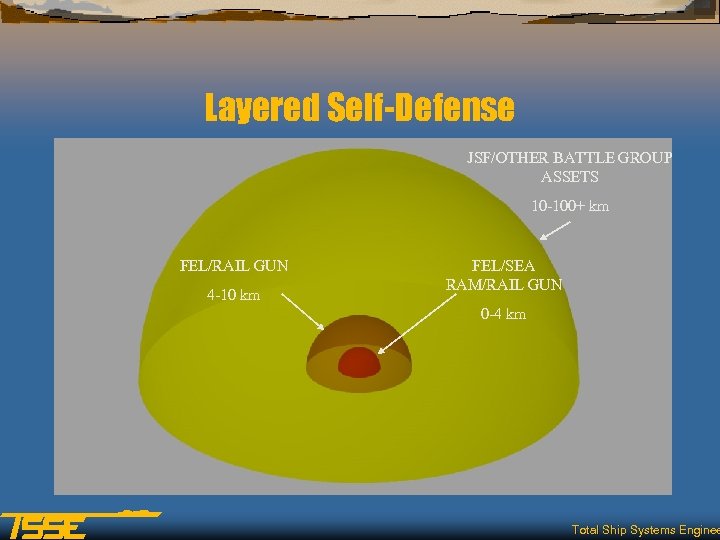 Layered Self-Defense

JSF/OTHER BATTLE GROUP ASSETS

10-100+ km

FEL/RAIL GUN

4-10 km

FEL/SEA RAM/RAIL GUN

0-4 km

TSSE

Total Ship Systems Enginee